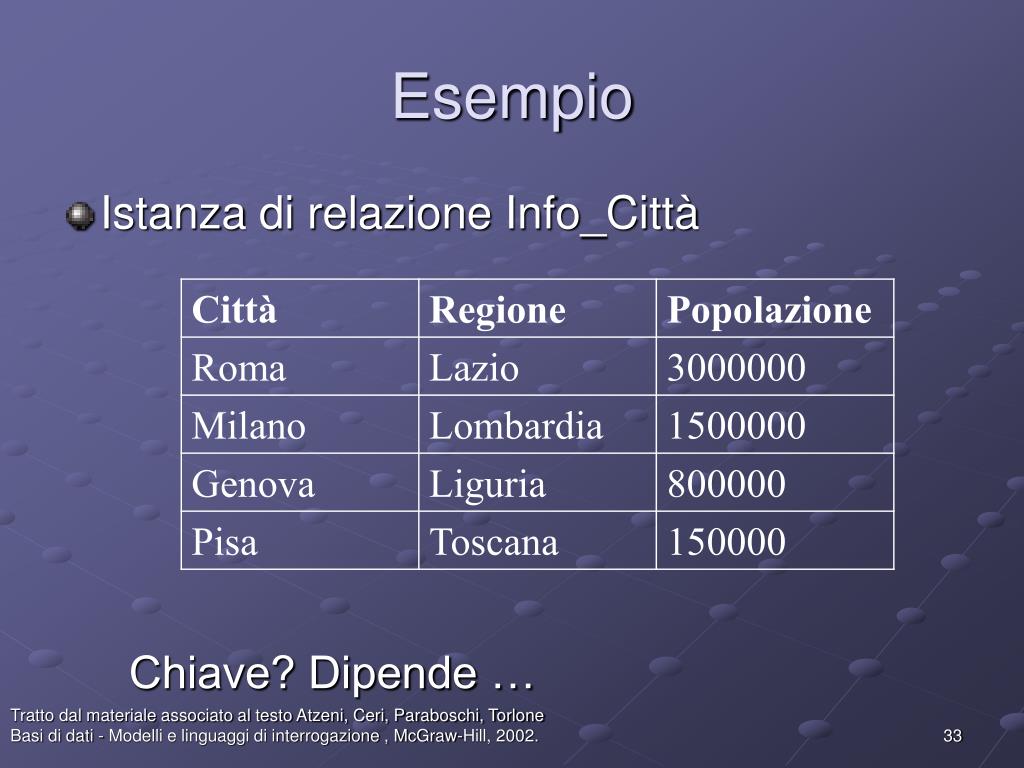 Esempio

Istanza di relazione Info_Città

| Città | Regione | Popolazione |
|---|---|---|
| Roma | Lazio | 3000000 |
| Milano | Lombardia | 1500000 |
| Genova | Liguria | 800000 |
| Pisa | Toscana | 150000 |

Chiave? Dipende …

Tratto dal materiale associato al testo Atzeni, Ceri, Paraboschi, Torlone
Basi di dati - Modelli e linguaggi di interrogazione , McGraw-Hill, 2002.

33